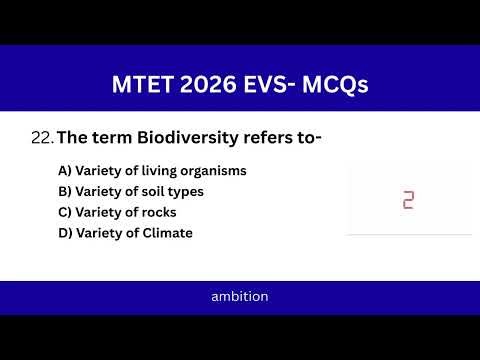 MTET 2026 EVS- MCQs

22. The term Biodiversity refers to-

A) Variety of living organisms
B) Variety of soil types
C) Variety of rocks
D) Variety of Climate

2

ambition